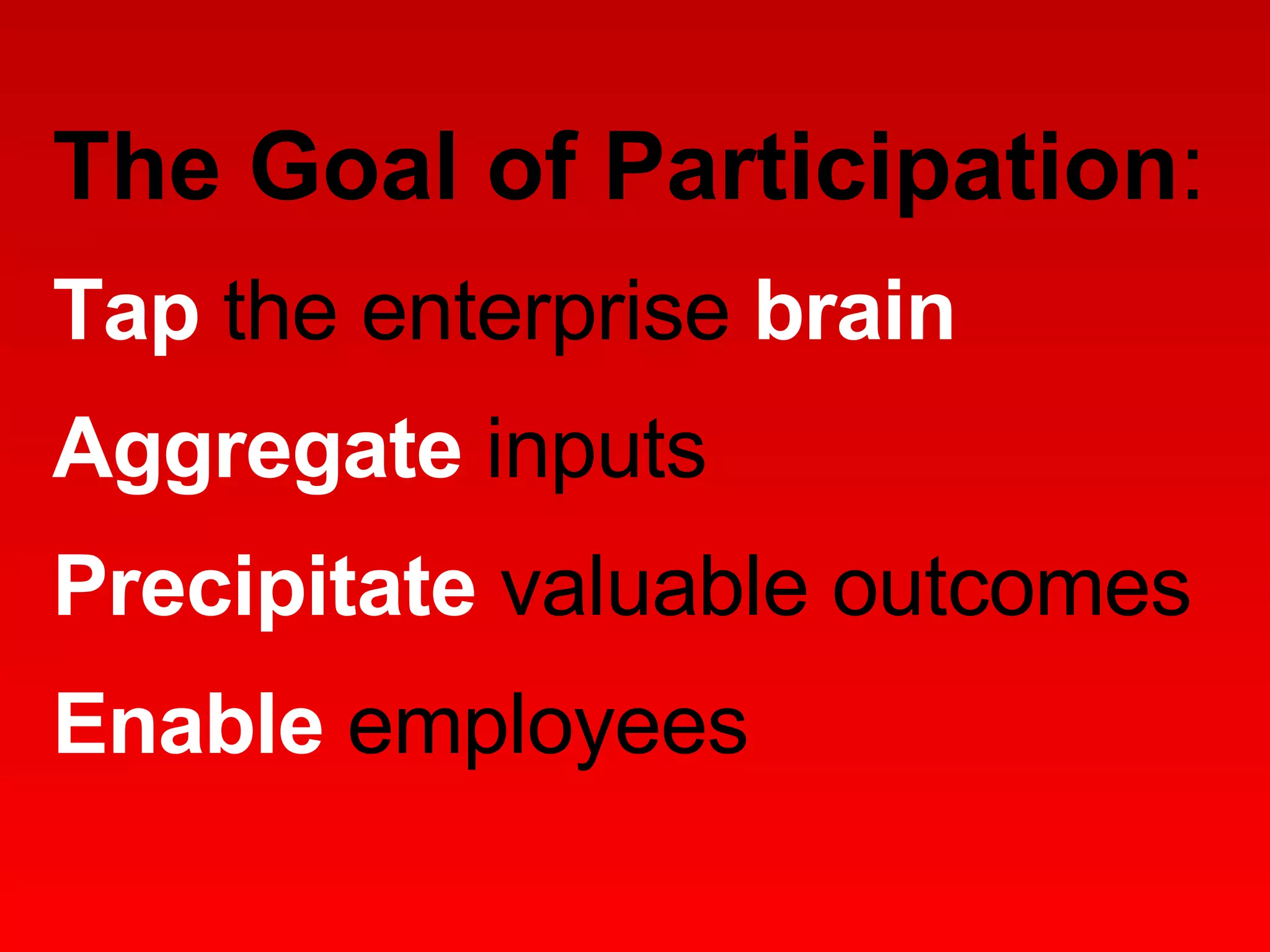 The Goal of Participation:

Tap the enterprise brain

Aggregate inputs

Precipitate valuable outcomes

Enable employees